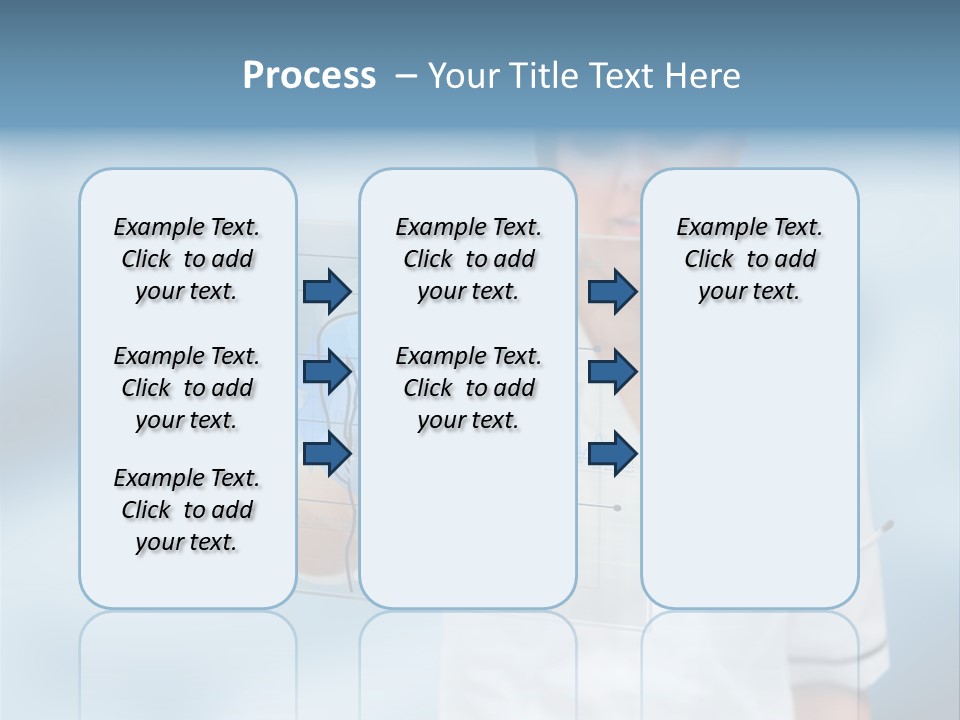 Process – Your Title Text Here

Example Text. Click to add your text.

Example Text. Click to add your text.

Example Text. Click to add your text.

Example Text. Click to add your text.

Example Text. Click to add your text.

Example Text. Click to add your text.